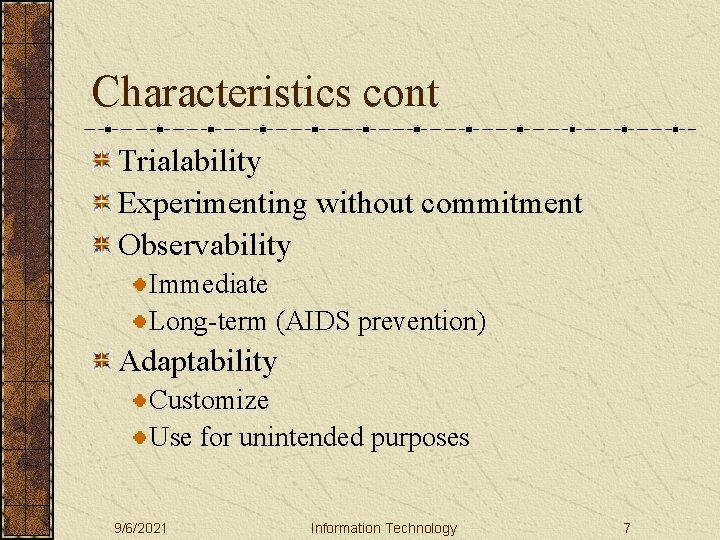 Characteristics cont

Trialability

Experimenting without commitment

Observability

Immediate

Long-term (AIDS prevention)

Adaptability

Customize

Use for unintended purposes

9/6/2021 Information Technology 7